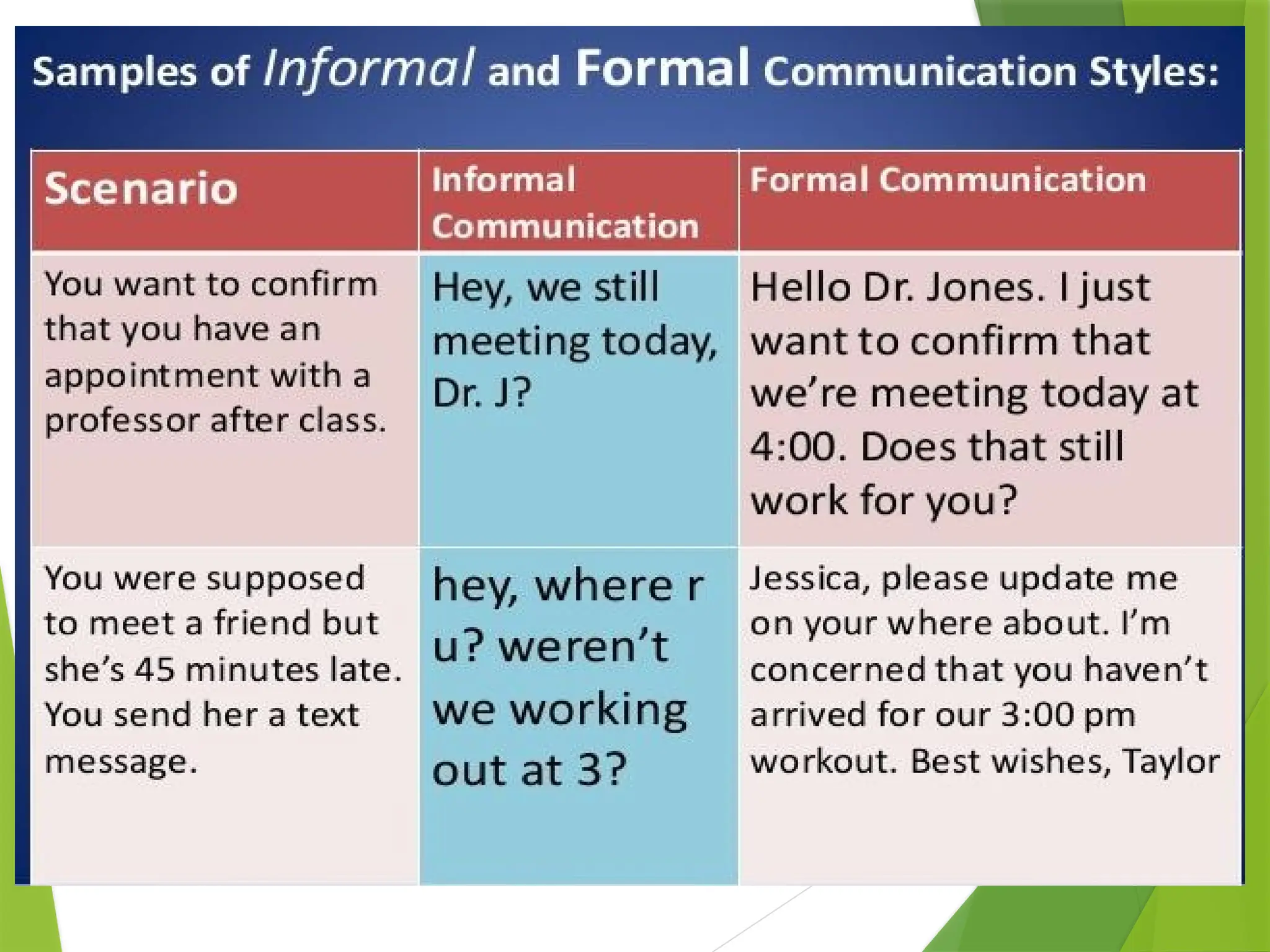 Samples of Informal and Formal Communication Styles:

| Scenario | Informal Communication | Formal Communication |
|---|---|---|
| You want to confirm that you have an appointment with a professor after class. | Hey, we still meeting today, Dr. J? | Hello Dr. Jones. I just want to confirm that we're meeting today at 4:00. Does that still work for you? |
| You were supposed to meet a friend but she's 45 minutes late. You send her a text message. | hey, where r u? weren't we working out at 3? | Jessica, please update me on your where about. I'm concerned that you haven't arrived for our 3:00 pm workout. Best wishes, Taylor |